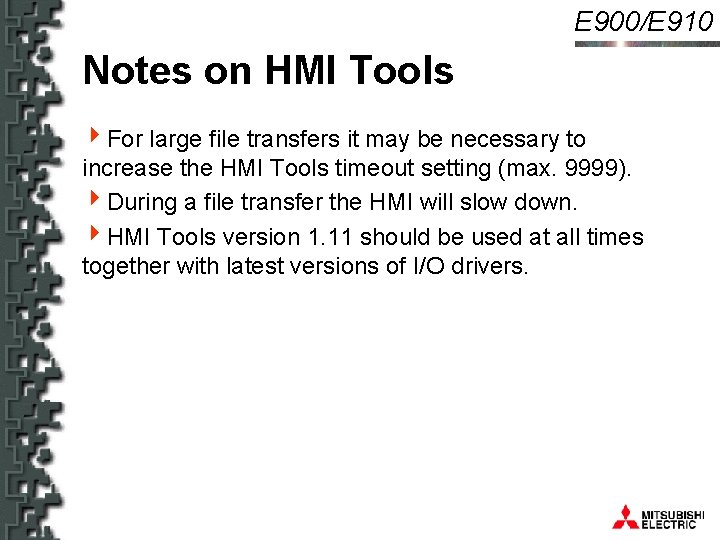 E900/E910

Notes on HMI Tools

For large file transfers it may be necessary to increase the HMI Tools timeout setting (max. 9999).

During a file transfer the HMI will slow down.

HMI Tools version 1.11 should be used at all times together with latest versions of I/O drivers.

MITSUBISHI ELECTRIC